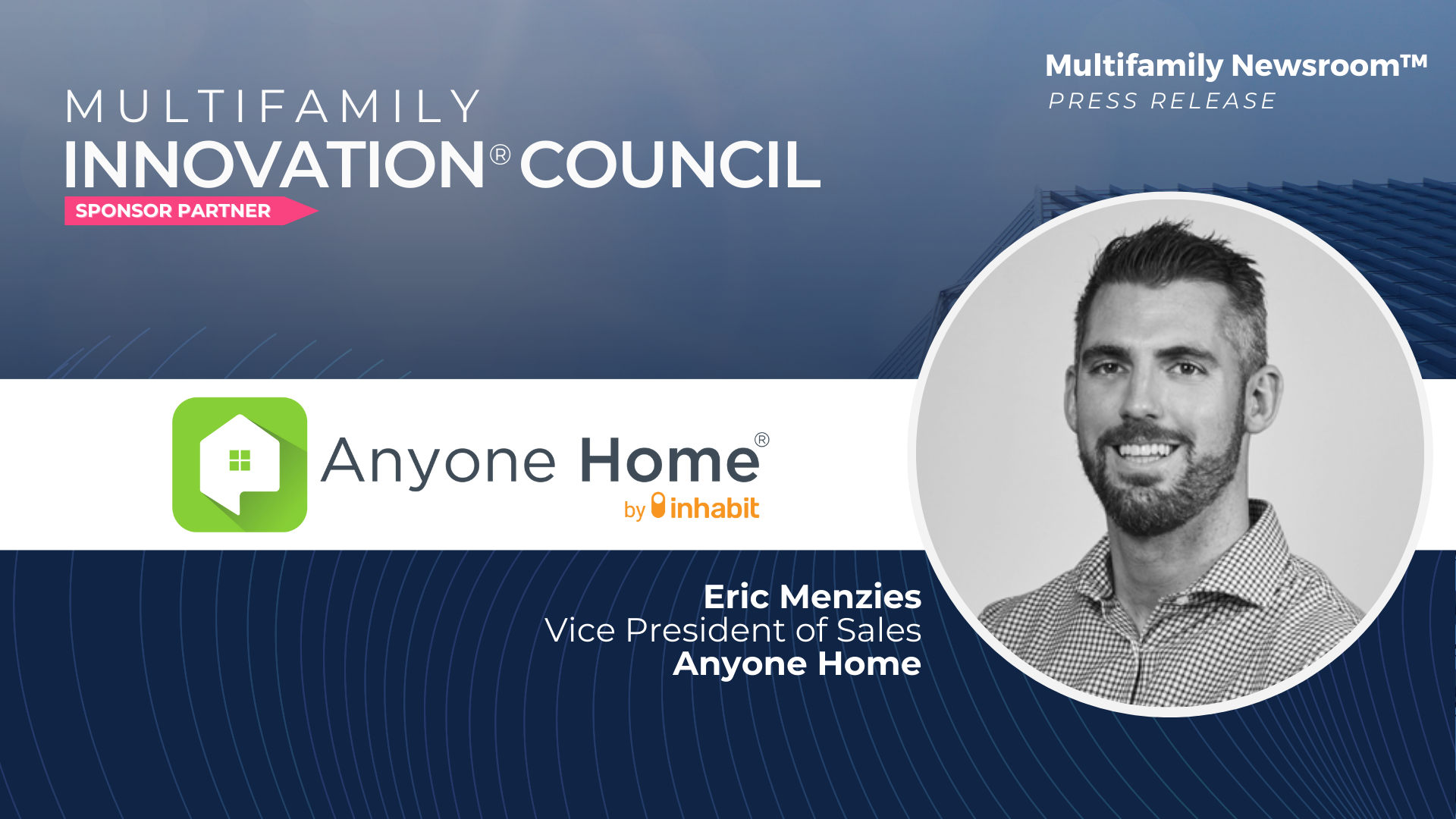 MULTIFAMILY
INNOVATION® COUNCIL
SPONSOR PARTNER

Multifamily Newsroom™
PRESS RELEASE

Anyone Home®
by inhabit

Eric Menzies
Vice President of Sales
Anyone Home